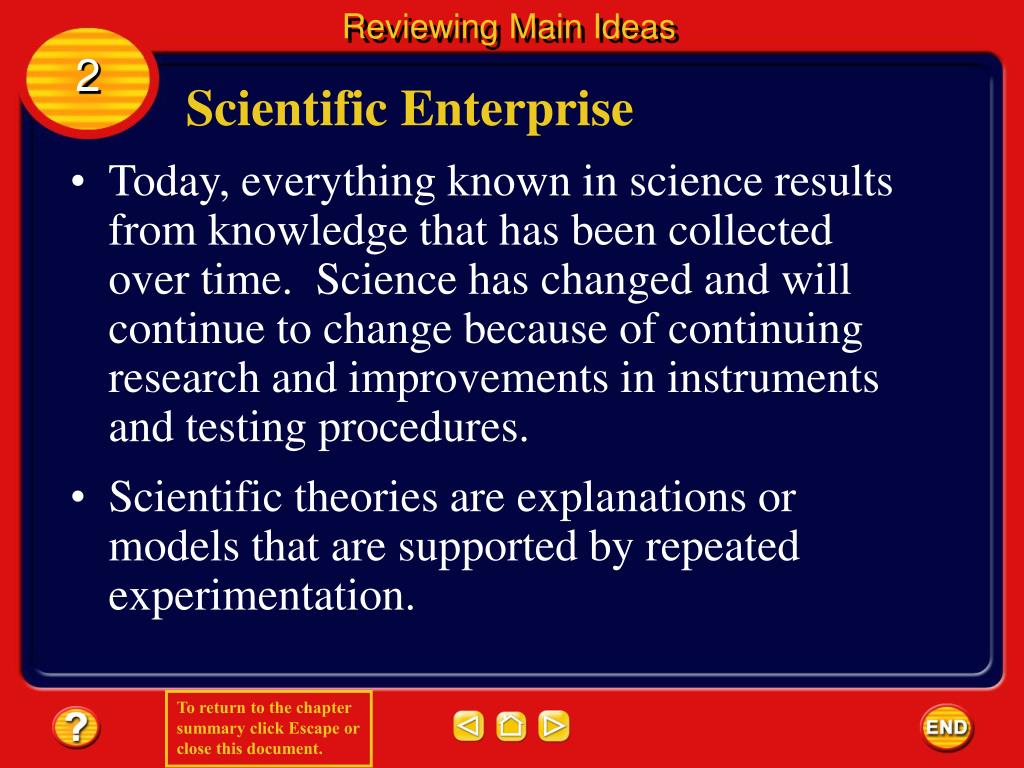 Reviewing Main Ideas

2

Scientific Enterprise

• Today, everything known in science results from knowledge that has been collected over time. Science has changed and will continue to change because of continuing research and improvements in instruments and testing procedures.

• Scientific theories are explanations or models that are supported by repeated experimentation.

?

To return to the chapter summary click Escape or close this document.

END